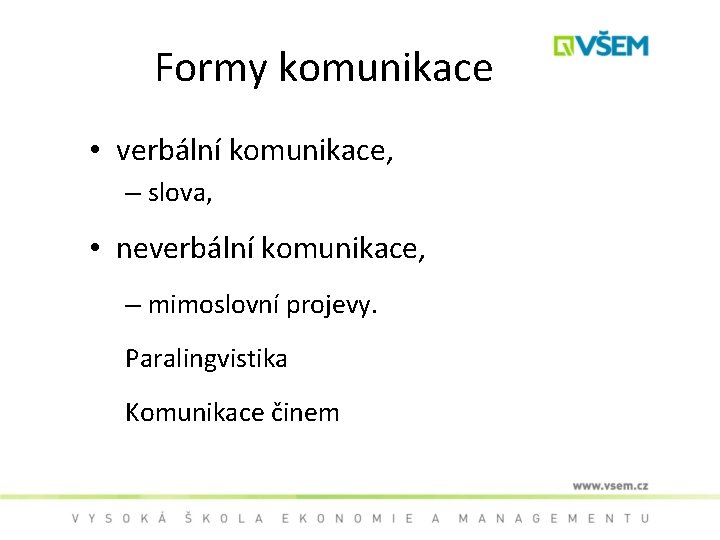 VŠEM

Formy komunikace

• verbální komunikace,
– slova,

• neverbální komunikace,
– mimoslovní projevy.

Paralingvistika

Komunikace činem

www.vsem.cz

VYSOKÁ ŠKOLA EKONOMIE A MANAGEMENTU